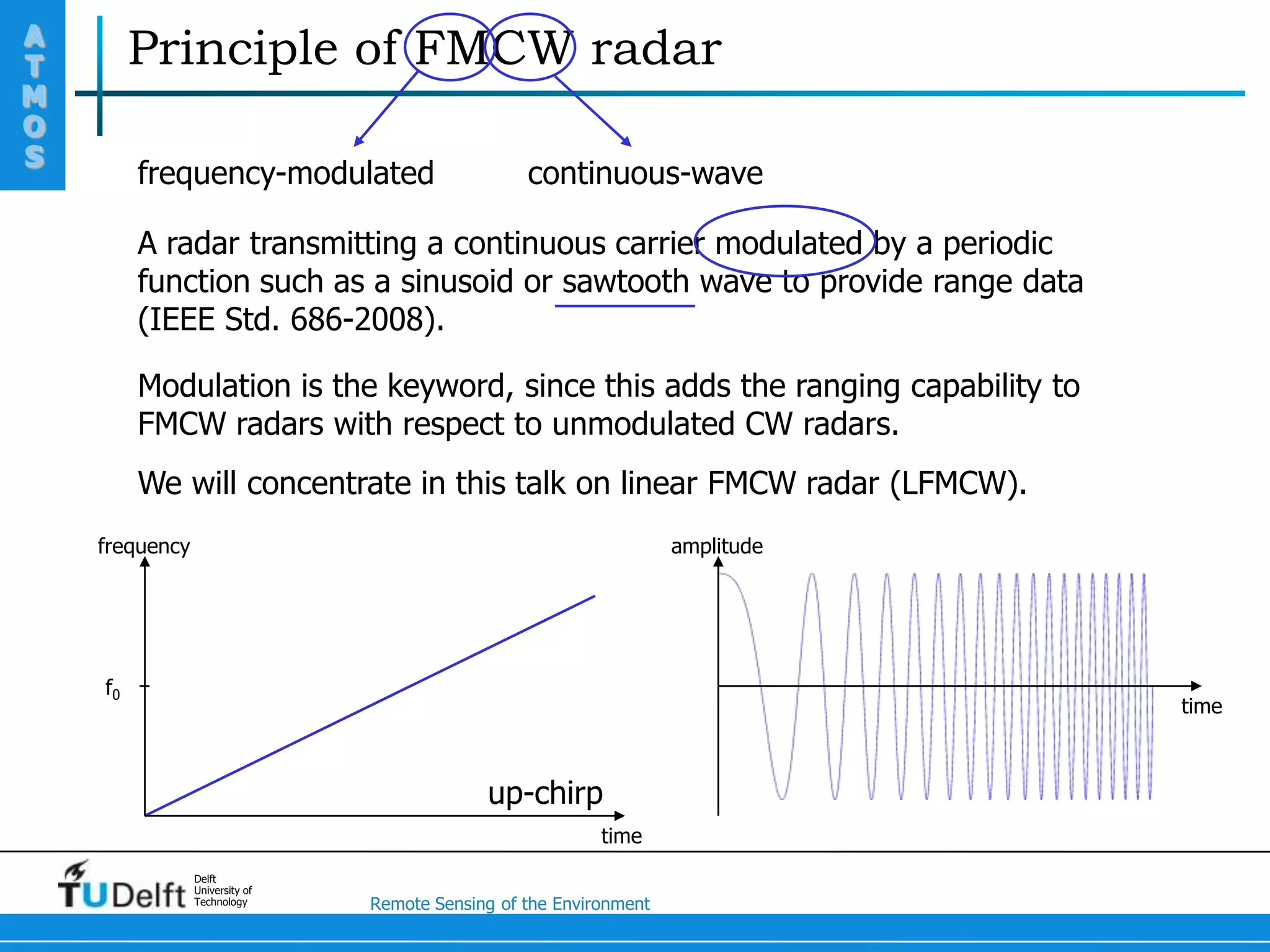 ATMOS

Principle of FMCW radar

frequency-modulated continuous-wave

A radar transmitting a continuous carrier modulated by a periodic function such as a sinusoid or sawtooth wave to provide range data (IEEE Std. 686-2008).

Modulation is the keyword, since this adds the ranging capability to FMCW radars with respect to unmodulated CW radars.

We will concentrate in this talk on linear FMCW radar (LFMCW).

frequency

$f_0$

up-chirp

time

amplitude

time

TUDelft Delft University of Technology

Remote Sensing of the Environment